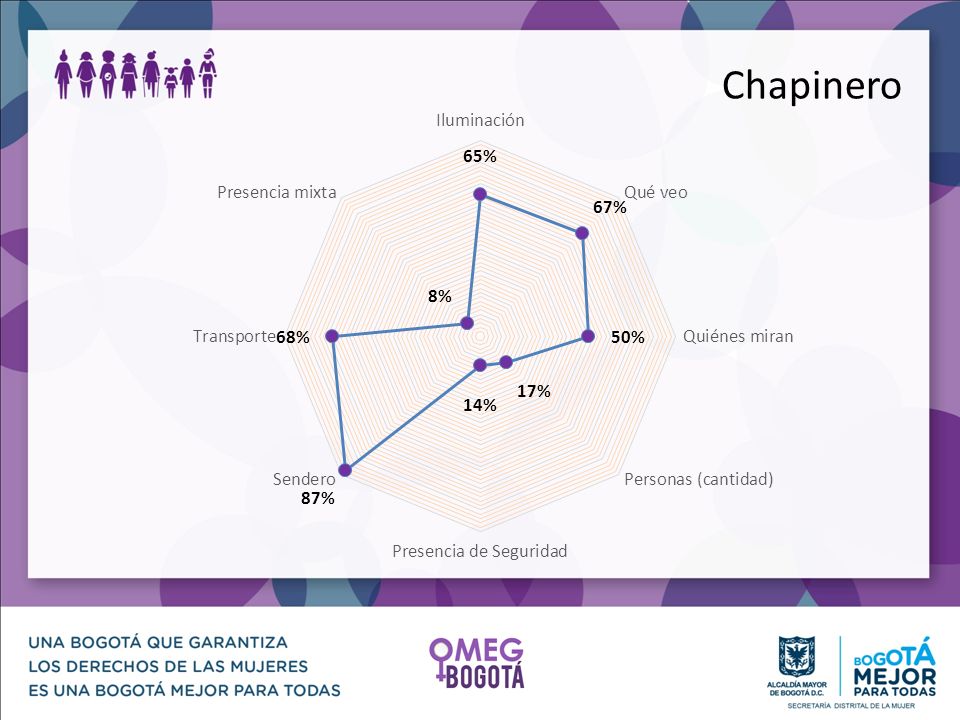 Chapinero

Iluminación
65%
Qué veo
67%
Quiénes miran
50%
Personas (cantidad)
17%
Presencia de Seguridad
14%
Sendero
87%
Transporte
68%
Presencia mixta
8%

UNA BOGOTÁ QUE GARANTIZA LOS DERECHOS DE LAS MUJERES ES UNA BOGOTÁ MEJOR PARA TODAS

OMEG BOGOTÁ

ALCALDÍA MAYOR DE BOGOTÁ D.C.
BOGOTÁ MEJOR PARA TODAS
SECRETARÍA DISTRITAL DE LA MUJER